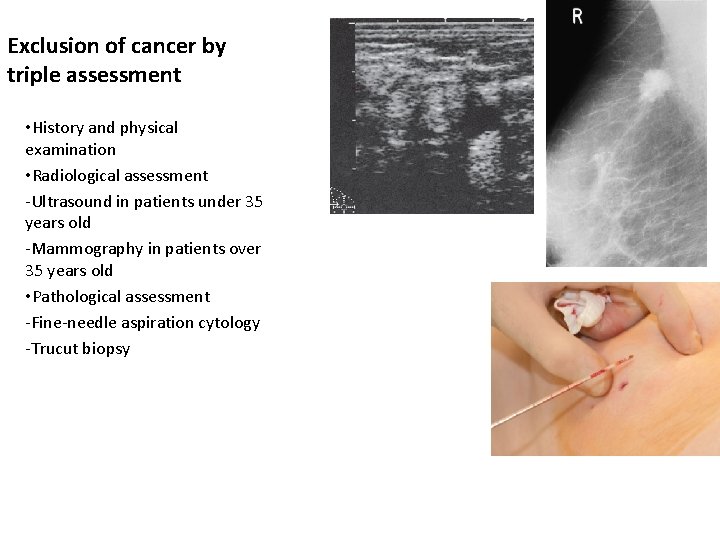 Exclusion of cancer by triple assessment

•History and physical examination

•Radiological assessment

-Ultrasound in patients under 35 years old

-Mammography in patients over 35 years old

•Pathological assessment

-Fine-needle aspiration cytology

-Trucut biopsy

R